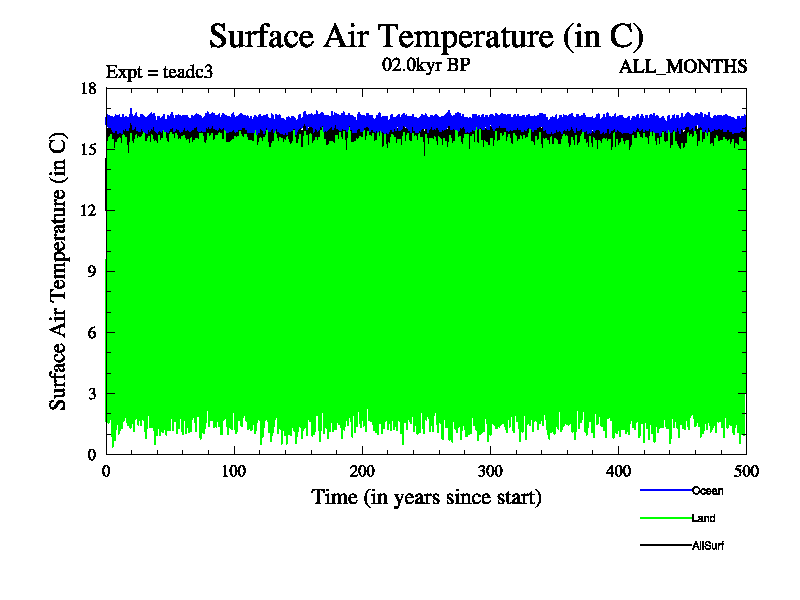 Surface Air Temperature (in C)

Expt = teadc3

02.0kyr BP

ALL_MONTHS

Surface Air Temperature (in C)

18
15
12
9
6
3
0

0
100
200
300
400
500

Time (in years since start)

Ocean
Land
AllSurf